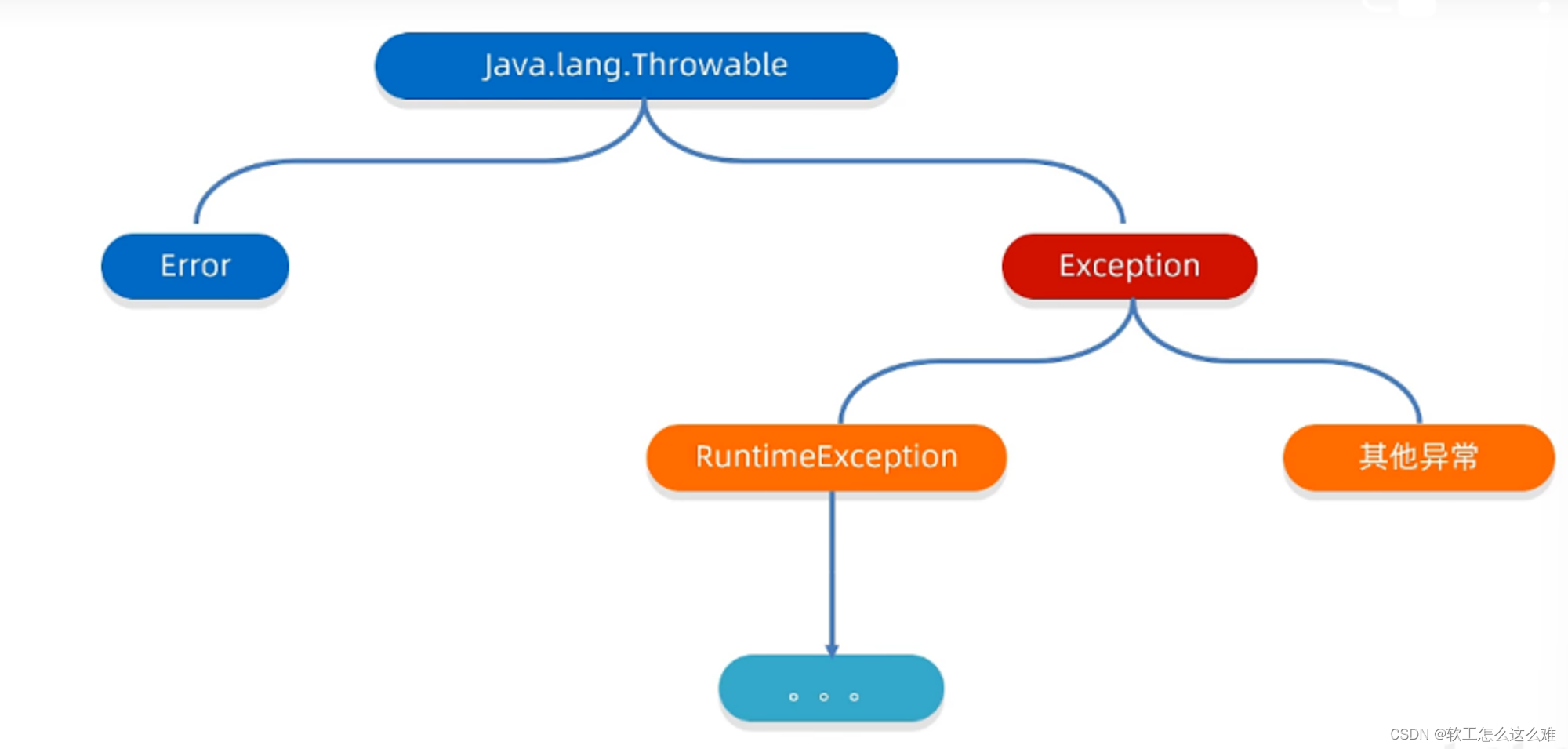 Java.lang.Throwable

Error

Exception

RuntimeException

其他异常

。。。

CSDN @软工怎么这么难